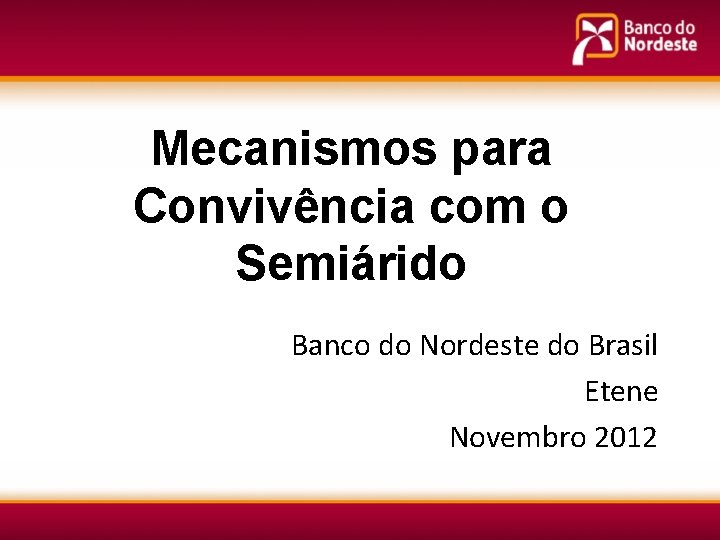 Banco do Nordeste

Mecanismos para Convivência com o Semiárido

Banco do Nordeste do Brasil

Etene

Novembro 2012